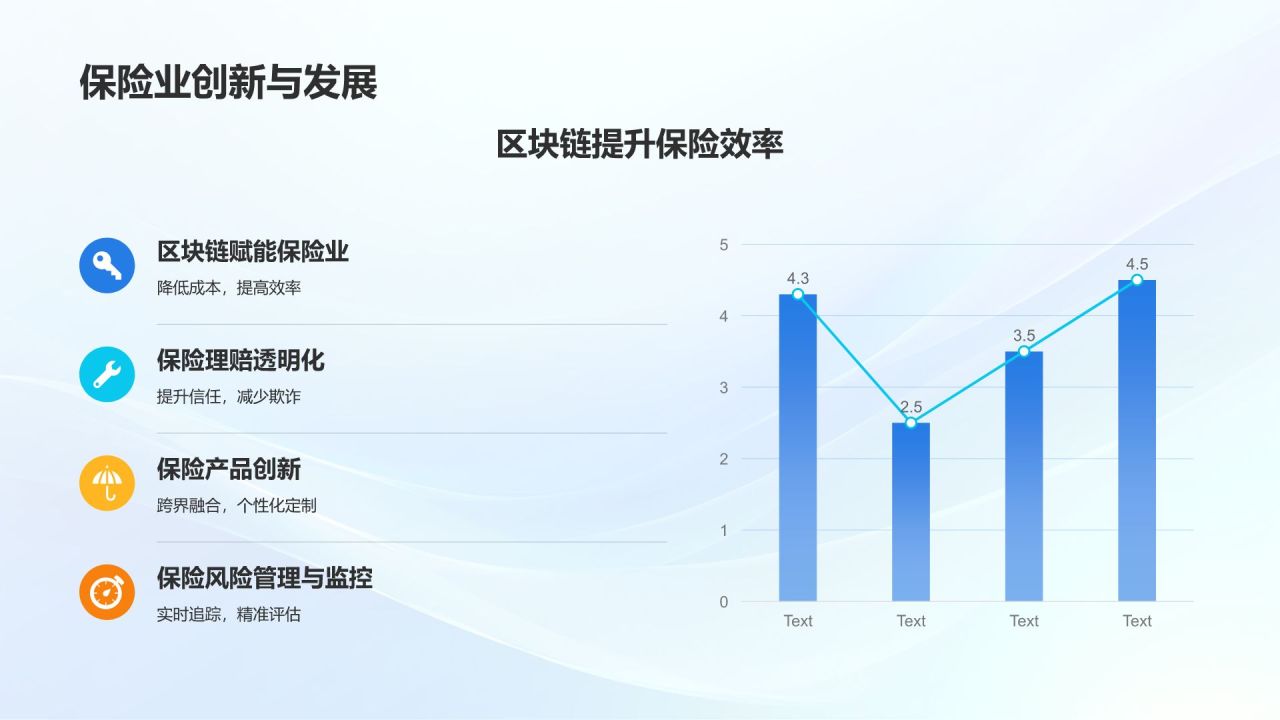 保险业创新与发展

区块链提升保险效率

区块链赋能保险业
降低成本，提高效率

保险理赔透明化
提升信任，减少欺诈

保险产品创新
跨界融合，个性化定制

保险风险管理与监控
实时追踪，精准评估

5
4
3
2
1
0
4.3
2.5
3.5
4.5
Text
Text
Text
Text